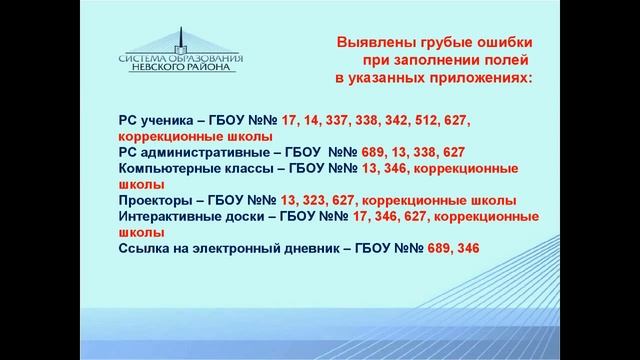 СИСТЕМА ОБРАЗОВАНИЯ
НЕВСКОГО РАЙОНА

Выявлены грубые ошибки при заполнении полей в указанных приложениях:

РС ученика – ГБОУ №№ 17, 14, 337, 338, 342, 512, 627, коррекционные школы
РС административные – ГБОУ №№ 689, 13, 338, 627
Компьютерные классы – ГБОУ №№ 13, 346, коррекционные школы
Проекторы – ГБОУ №№ 13, 323, 627, коррекционные школы
Интерактивные доски – ГБОУ №№ 17, 346, 627, коррекционные школы
Ссылка на электронный дневник – ГБОУ №№ 689, 346